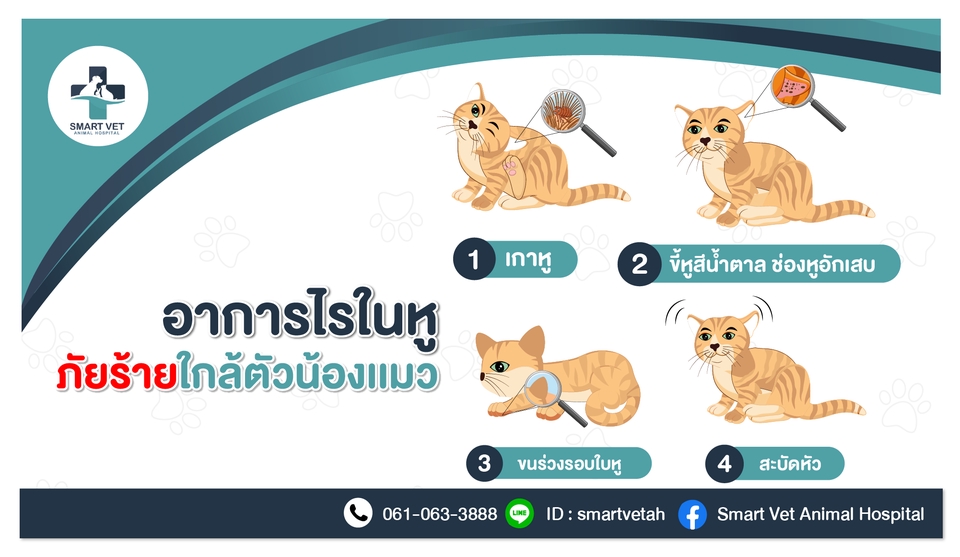 SMART VET
ANIMAL HOSPITAL

อาการไรในหู
ภัยร้ายใกล้ตัวน้องแมว

1 เกาหู

2 ขี้หูสีน้ำตาล ช่องหูอักเสบ

3 ขนร่วงรอบใบหู

4 สะบัดหัว

061-063-3888 LINE ID : smartvetah Smart Vet Animal Hospital